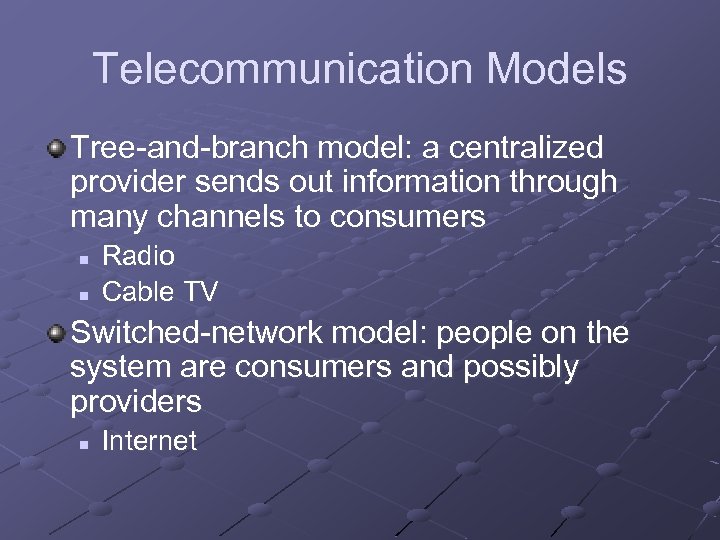 Telecommunication Models

Tree-and-branch model: a centralized provider sends out information through many channels to consumers

Radio

Cable TV

Switched-network model: people on the system are consumers and possibly providers

Internet